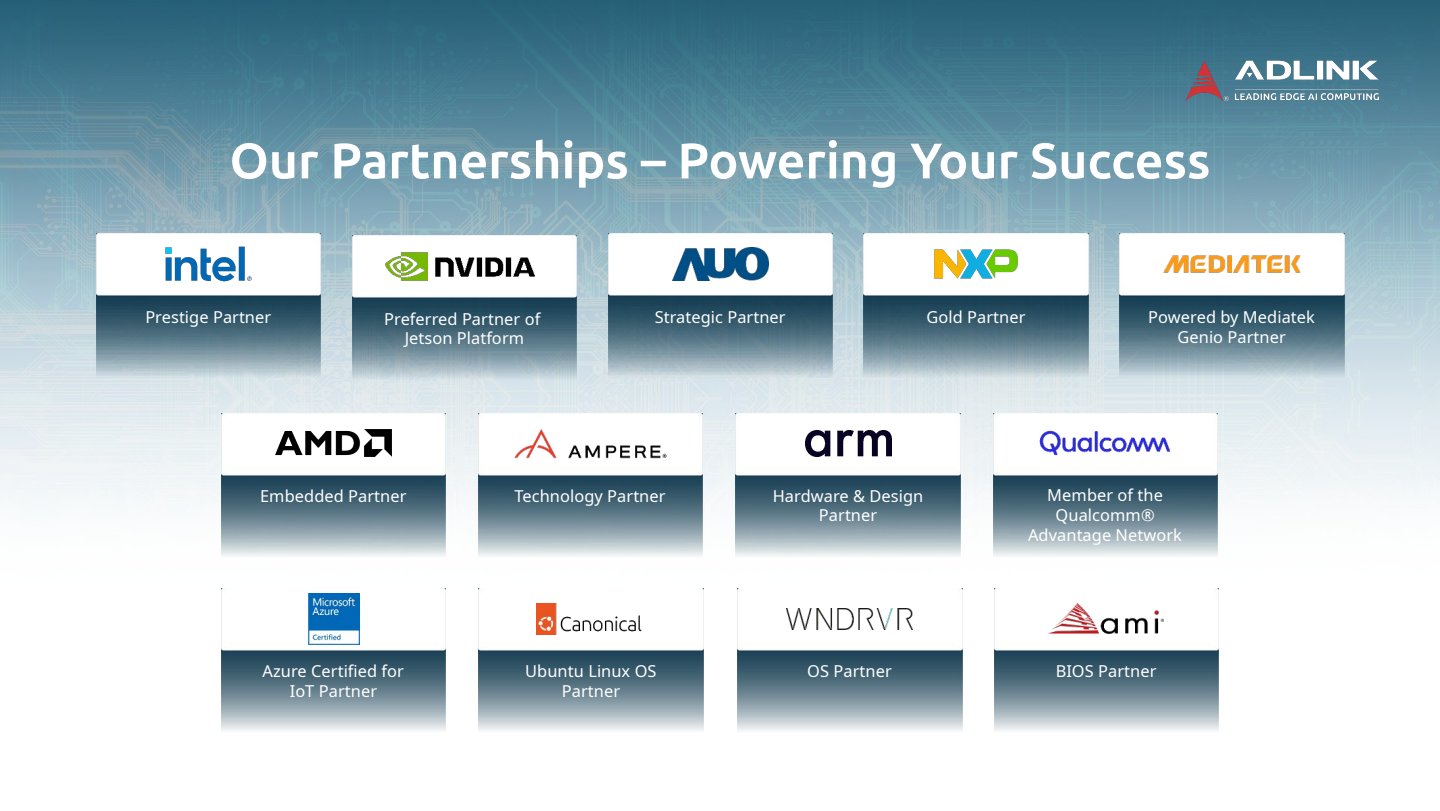 ADLINK
LEADING EDGE AI COMPUTING

Our Partnerships – Powering Your Success

intel.
Prestige Partner

NVIDIA
Preferred Partner of Jetson Platform

AUO
Strategic Partner

NXP
Gold Partner

MEDIATEK
Powered by Mediatek Genio Partner

AMD
Embedded Partner

AMPERE.
Technology Partner

arm
Hardware & Design Partner

Qualcomm
Member of the Qualcomm® Advantage Network

Microsoft Azure Certified
Azure Certified for IoT Partner

Canonical
Ubuntu Linux OS Partner

WNDRVR
OS Partner

ami
BIOS Partner